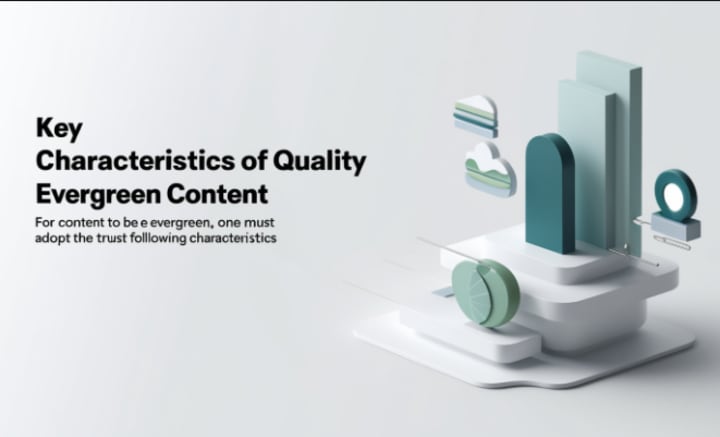 Key
Characteristics of Quality
Evergreen Content

For content to be e evergreen, one must adopt the trust folllowing characteristics